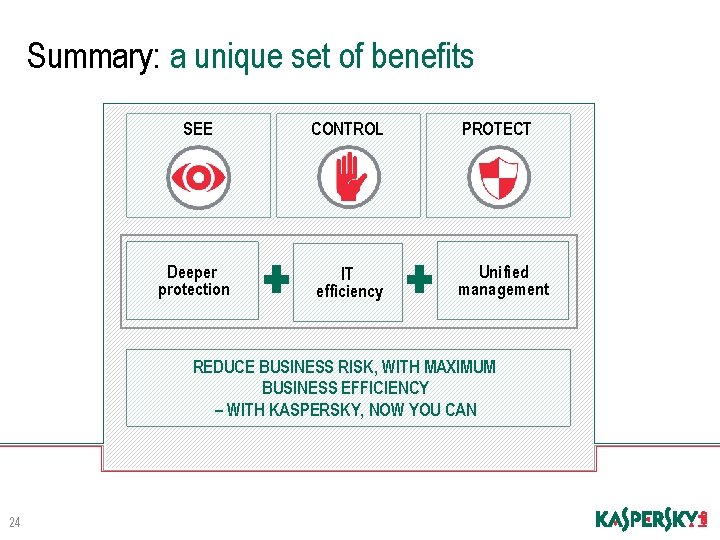 Summary: a unique set of benefits

SEE

CONTROL

PROTECT

Deeper protection

IT efficiency

Unified management

REDUCE BUSINESS RISK, WITH MAXIMUM BUSINESS EFFICIENCY
– WITH KASPERSKY, NOW YOU CAN

24

KASPERSKY